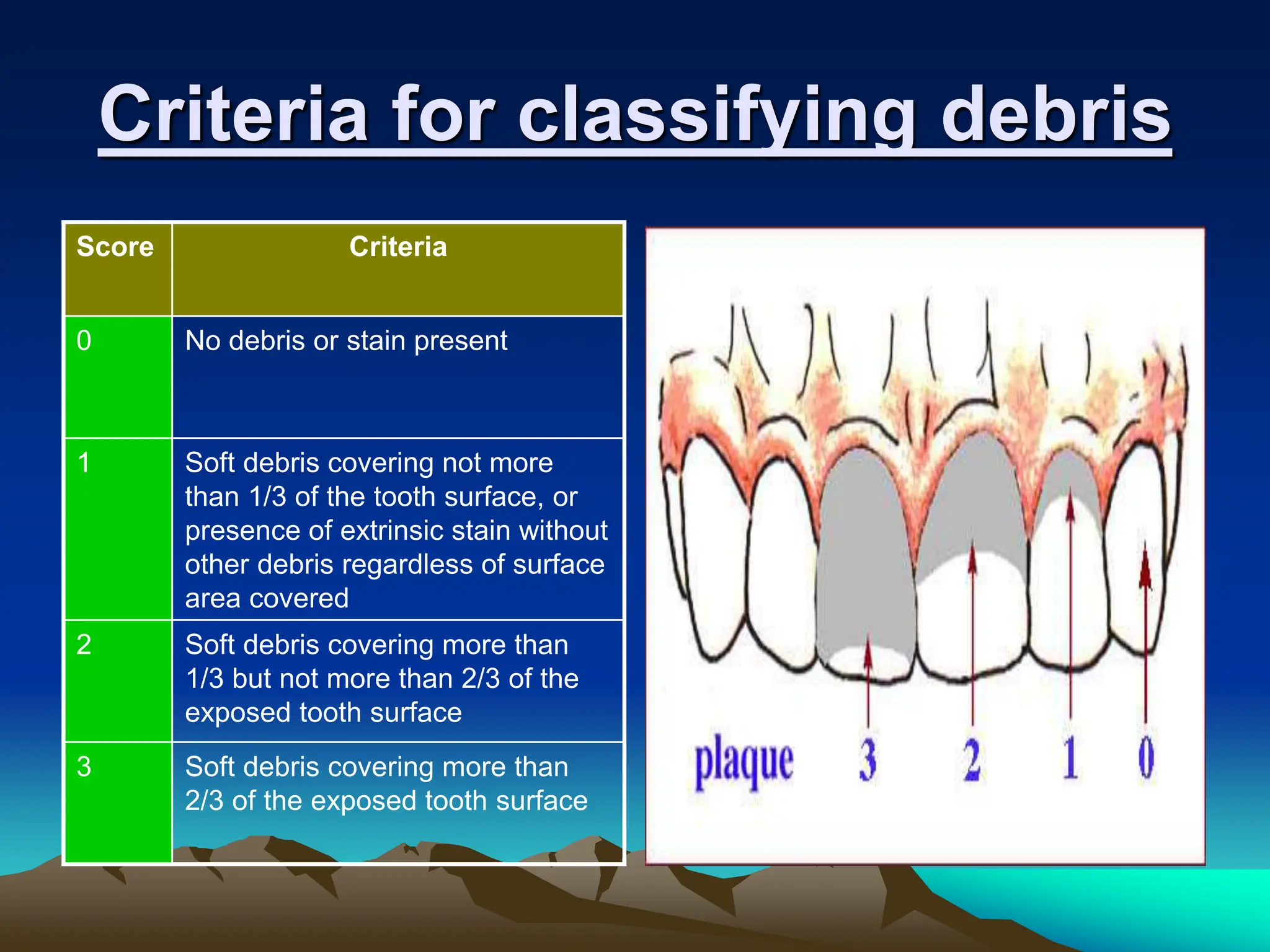 Criteria for classifying debris

| Score | Criteria |
|---|---|
| 0 | No debris or stain present |
| 1 | Soft debris covering not more than 1/3 of the tooth surface, or presence of extrinsic stain without other debris regardless of surface area covered |
| 2 | Soft debris covering more than 1/3 but not more than 2/3 of the exposed tooth surface |
| 3 | Soft debris covering more than 2/3 of the exposed tooth surface |

plaque 3 2 1 0